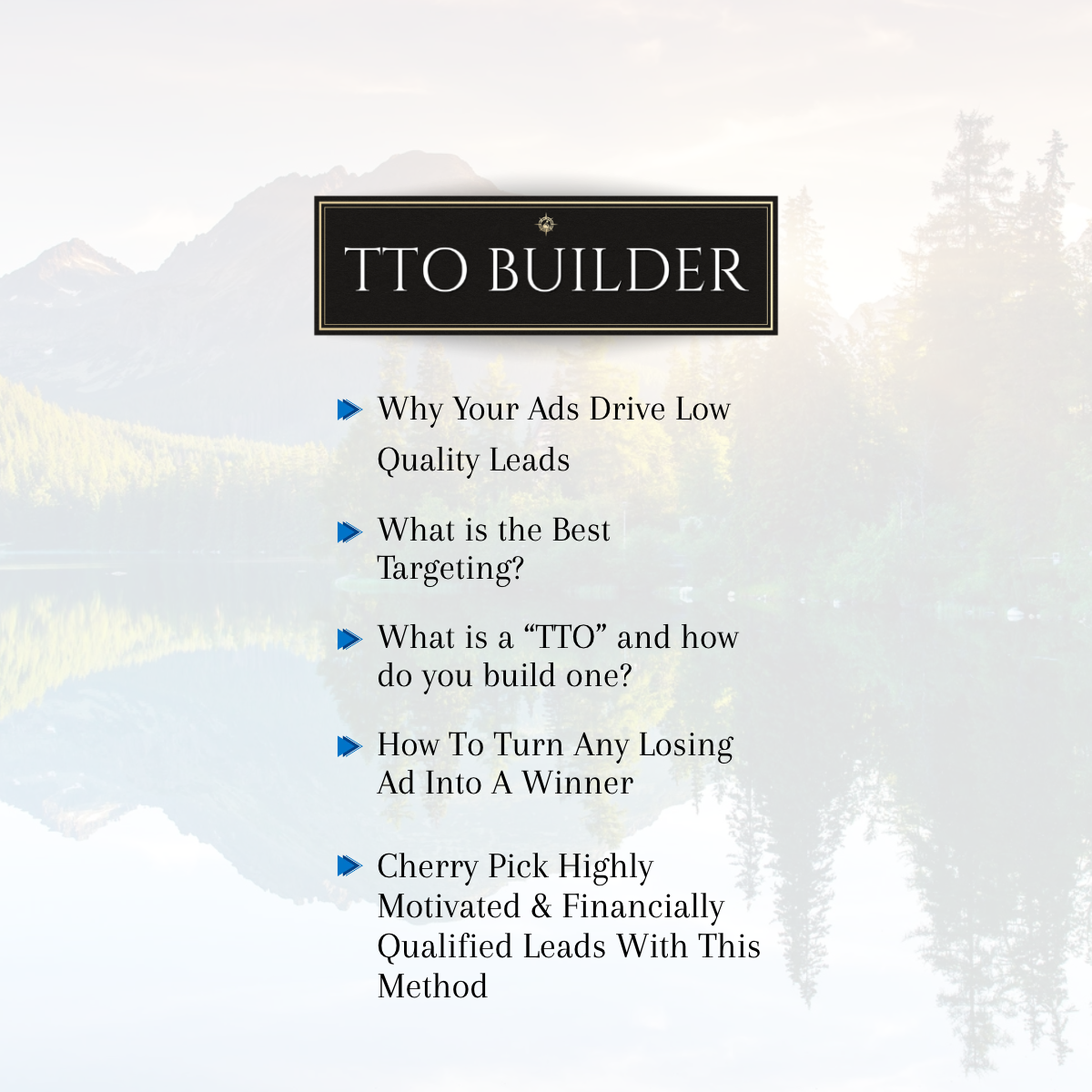 TTO BUILDER

▶ Why Your Ads Drive Low Quality Leads

▶ What is the Best Targeting?

▶ What is a "TTO" and how do you build one?

▶ How To Turn Any Losing Ad Into A Winner

▶ Cherry Pick Highly Motivated & Financially Qualified Leads With This Method